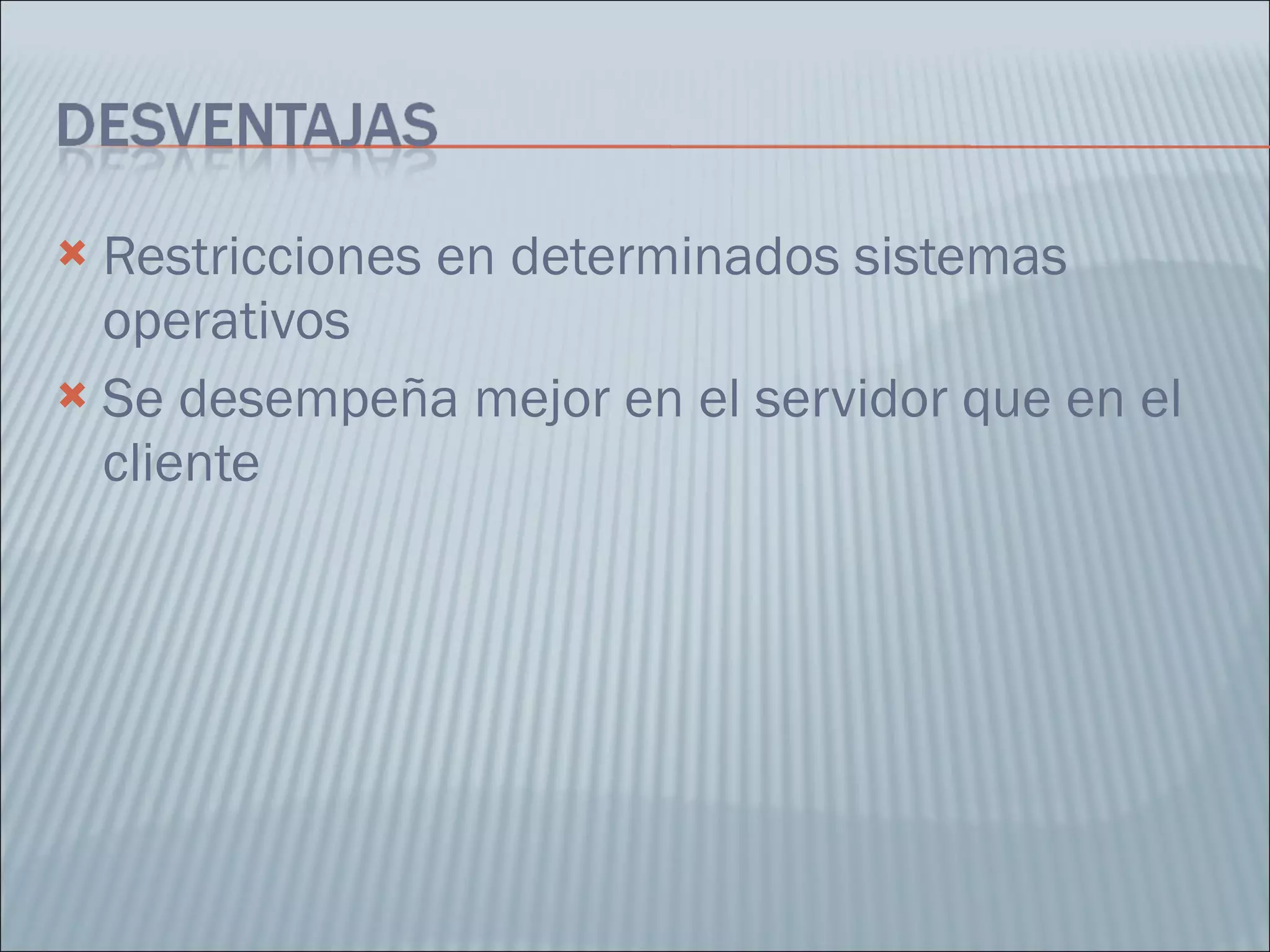 DESVENTAJAS

Restricciones en determinados sistemas operativos

Se desempeña mejor en el servidor que en el cliente